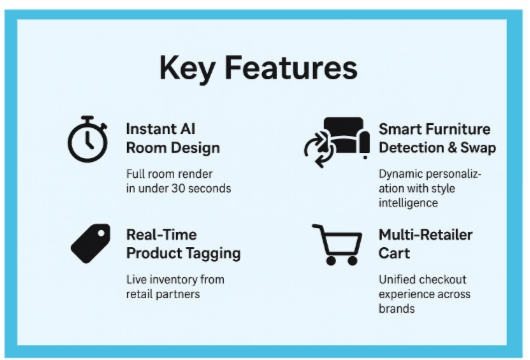 Key Features

Instant AI Room Design

Full room render in under 30 seconds

Smart Furniture Detection & Swap

Dynamic personalization with style intelligence

Real-Time Product Tagging

Live inventory from retail partners

Multi-Retailer Cart

Unified checkout experience across brands